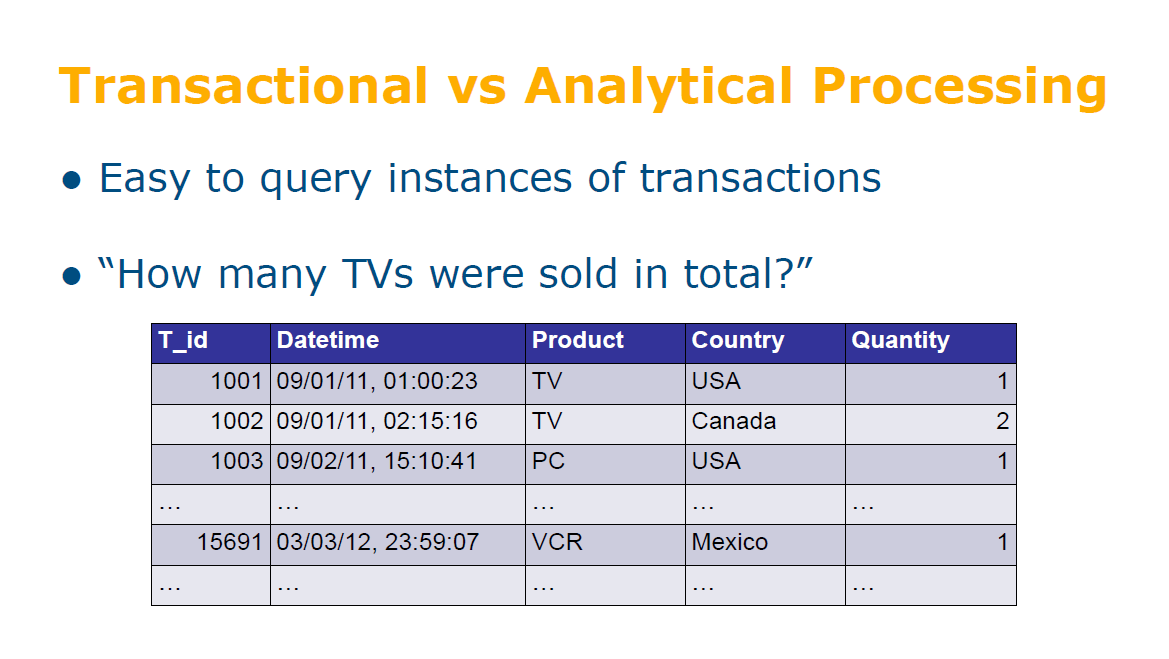 Transactional vs Analytical Processing

• Easy to query instances of transactions

• “How many TVs were sold in total?”

| T_id | Datetime | Product | Country | Quantity |
|---|---|---|---|---|
| 1001 | 09/01/11, 01:00:23 | TV | USA | 1 |
| 1002 | 09/01/11, 02:15:16 | TV | Canada | 2 |
| 1003 | 09/02/11, 15:10:41 | PC | USA | 1 |
| … | … | … | … | … |
| 15691 | 03/03/12, 23:59:07 | VCR | Mexico | 1 |
| … | … | … | … | … |